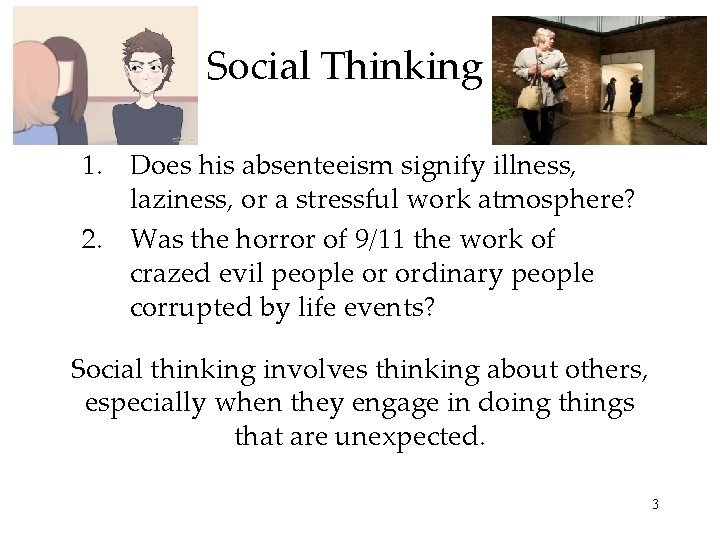 Social Thinking

1. Does his absenteeism signify illness, laziness, or a stressful work atmosphere?
2. Was the horror of 9/11 the work of crazed evil people or ordinary people corrupted by life events?

Social thinking involves thinking about others, especially when they engage in doing things that are unexpected.

3